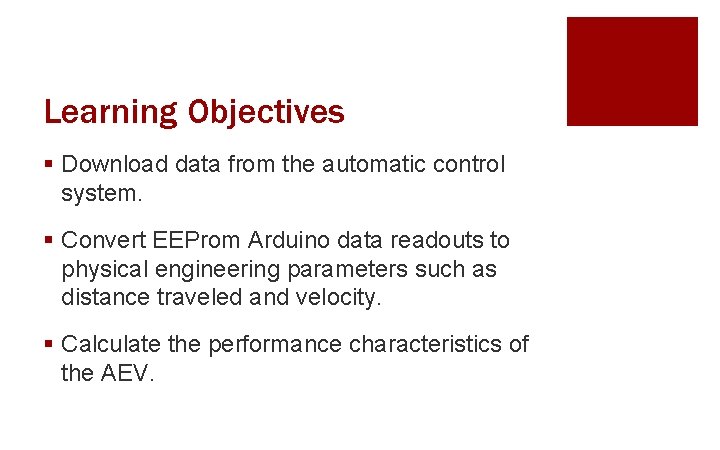 Learning Objectives

▪ Download data from the automatic control system.

▪ Convert EEProm Arduino data readouts to physical engineering parameters such as distance traveled and velocity.

▪ Calculate the performance characteristics of the AEV.